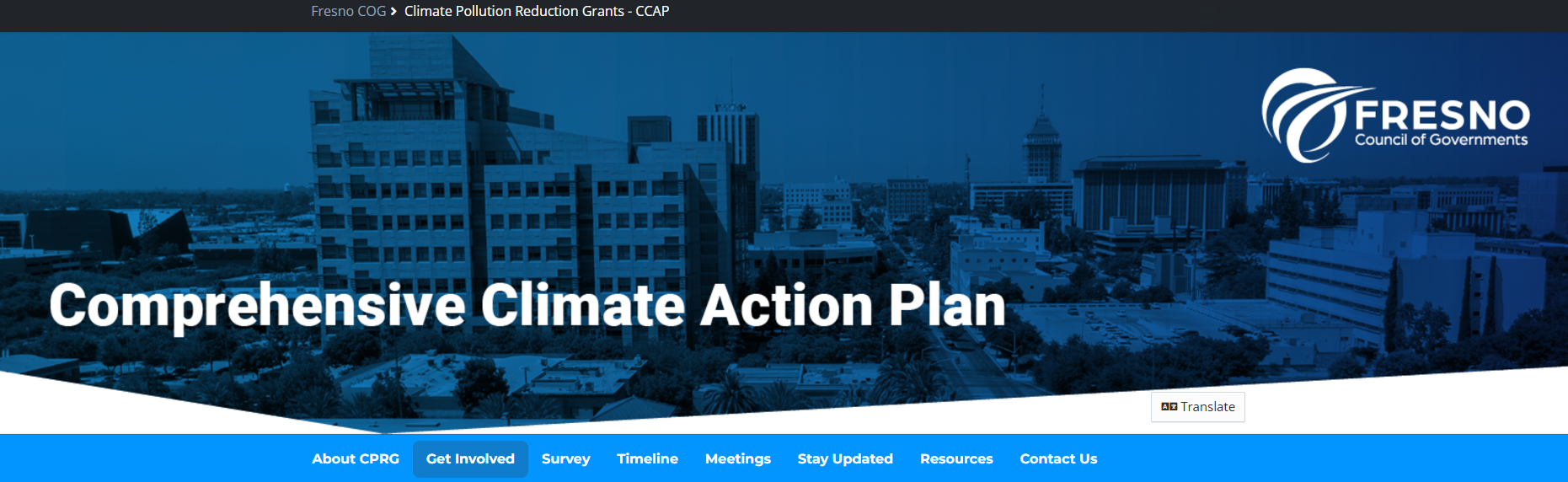 Fresno COG > Climate Pollution Reduction Grants - CCAP

FRESNO
Council of Governments

Comprehensive Climate Action Plan

Translate

About CPRG Get Involved Survey Timeline Meetings Stay Updated Resources Contact Us